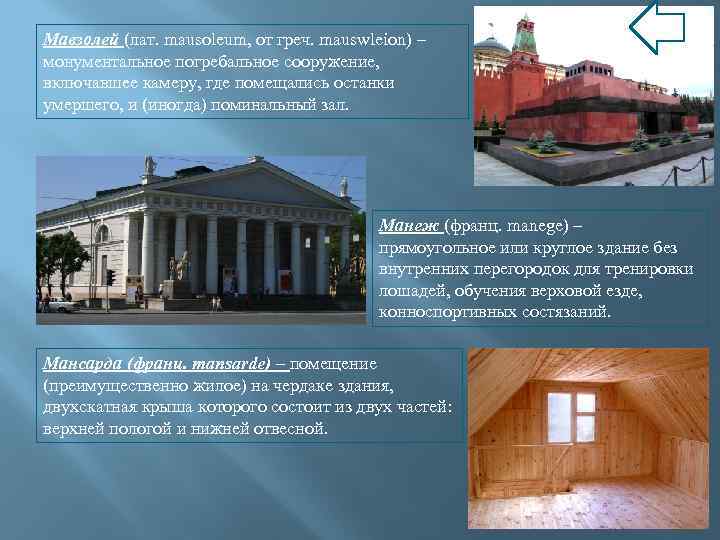 Мавзолей (лат. mausoleum, от греч. mauswleion) – монументальное погребальное сооружение, включавшее камеру, где помещались останки умершего, и (иногда) поминальный зал.

Манеж (франц. manege) – прямоугольное или круглое здание без внутренних перегородок для тренировки лошадей, обучения верховой езде, конноспортивных состязаний.

Мансарда (франц. mansarde) – помещение (преимущественно жилое) на чердаке здания, двухскатная крыша которого состоит из двух частей: верхней пологой и нижней отвесной.